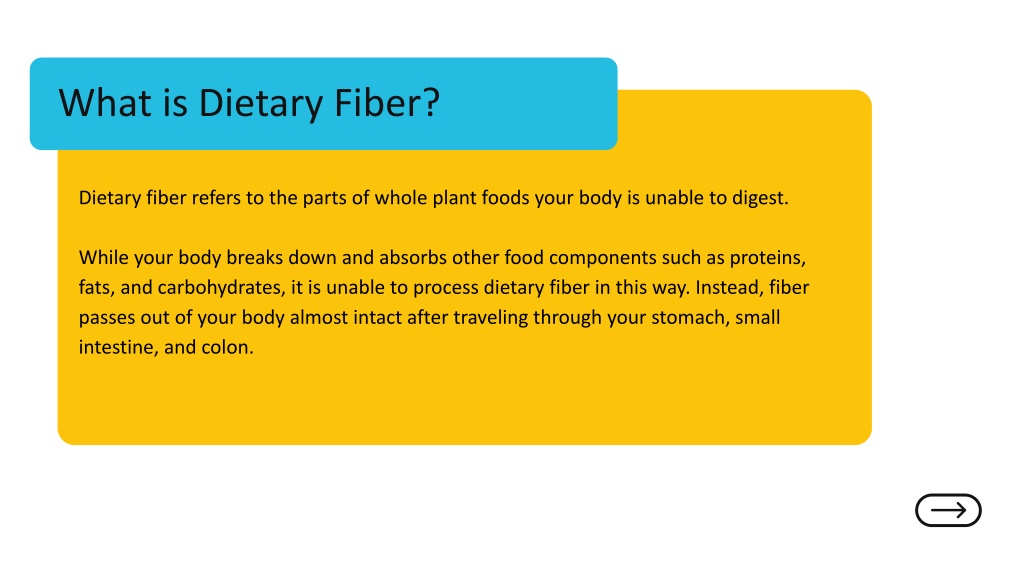 What is Dietary Fiber?

Dietary fiber refers to the parts of whole plant foods your body is unable to digest.

While your body breaks down and absorbs other food components such as proteins, fats, and carbohydrates, it is unable to process dietary fiber in this way. Instead, fiber passes out of your body almost intact after traveling through your stomach, small intestine, and colon.